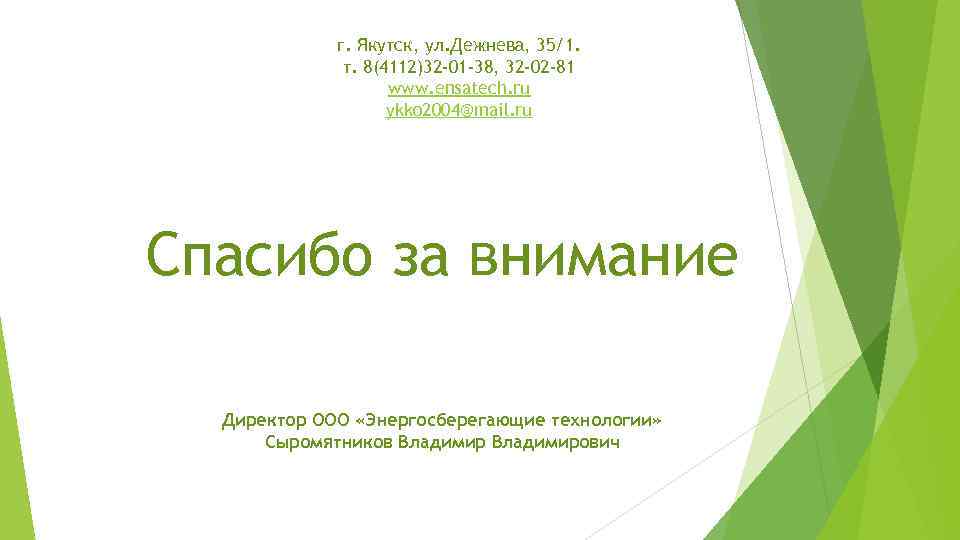 г. Якутск, ул.Дежнева, 35/1.
т. 8(4112)32-01-38, 32-02-81
www.ensatech.ru
ykko2004@mail.ru

Спасибо за внимание

Директор ООО «Энергосберегающие технологии»
Сыромятников Владимир Владимирович